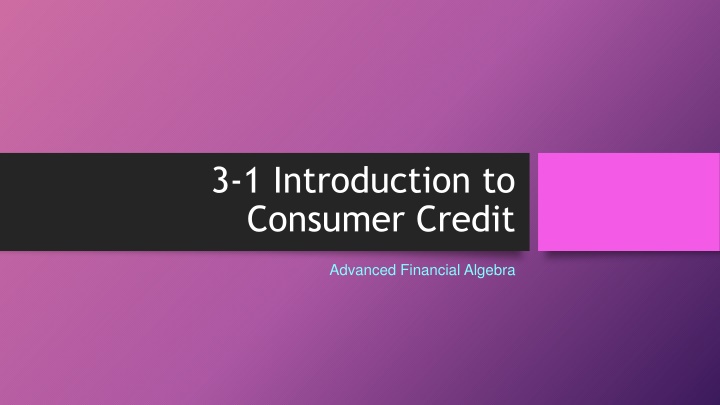 3-1 Introduction to Consumer Credit

Advanced Financial Algebra